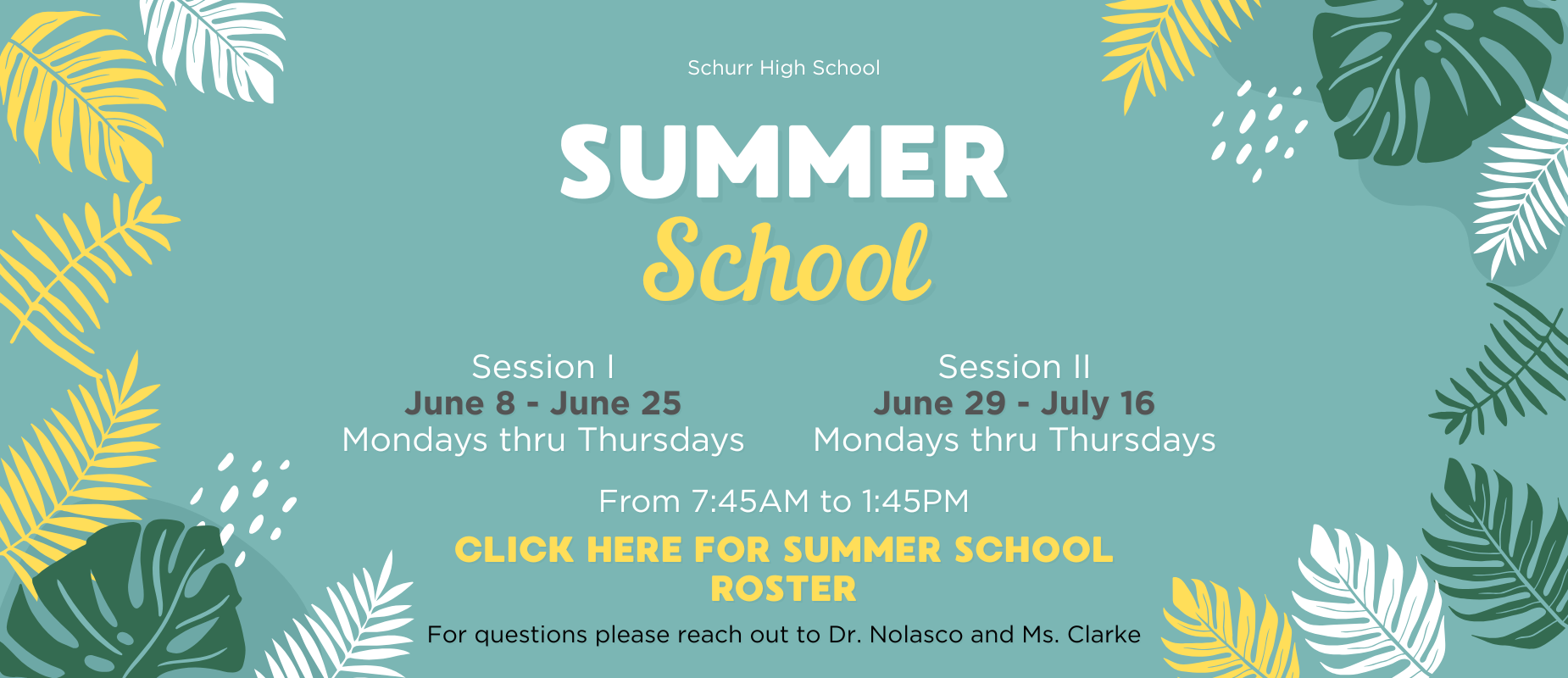 Schurr High School

SUMMER School

Session I
June 8 - June 25
Mondays thru Thursdays

Session II
June 29 - July 16
Mondays thru Thursdays

From 7:45AM to 1:45PM

CLICK HERE FOR SUMMER SCHOOL ROSTER

For questions please reach out to Dr. Nolasco and Ms. Clarke